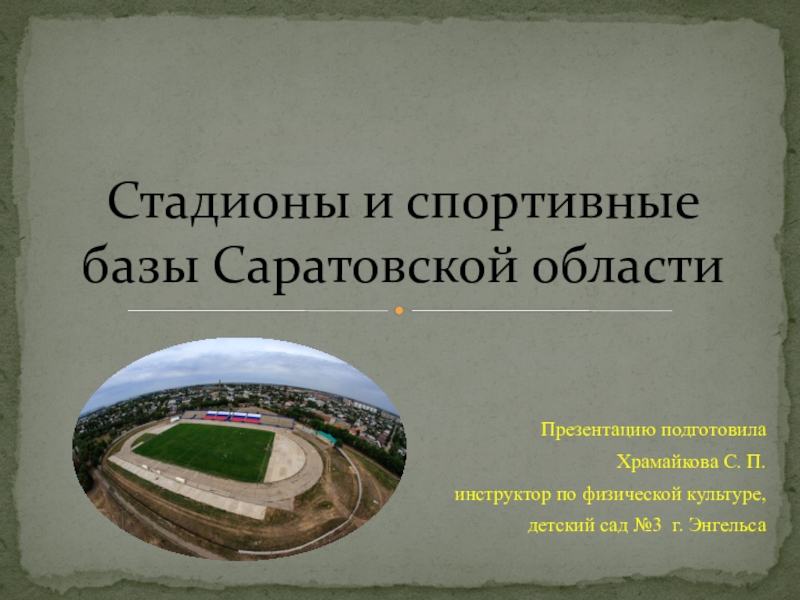 Стадионы и спортивные базы Саратовской области

Презентацию подготовила
Храмайкова С. П.
инструктор по физической культуре,
детский сад №3 г. Энгельса